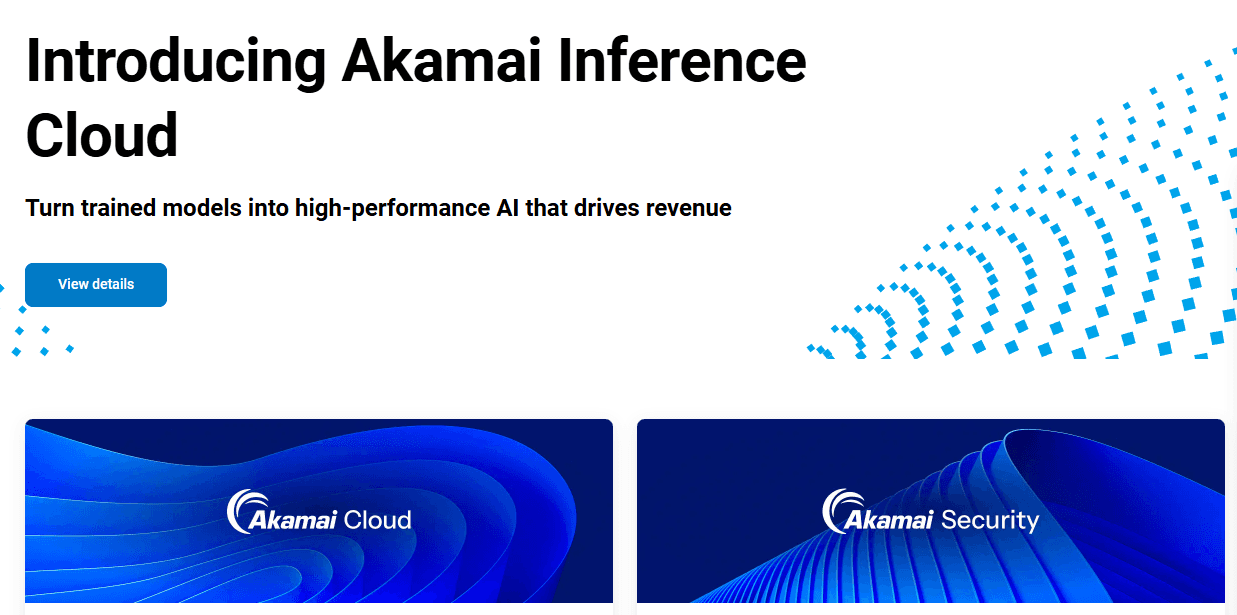 Introducing Akamai Inference Cloud

Turn trained models into high-performance AI that drives revenue

View details

Akamai Cloud

Akamai Security